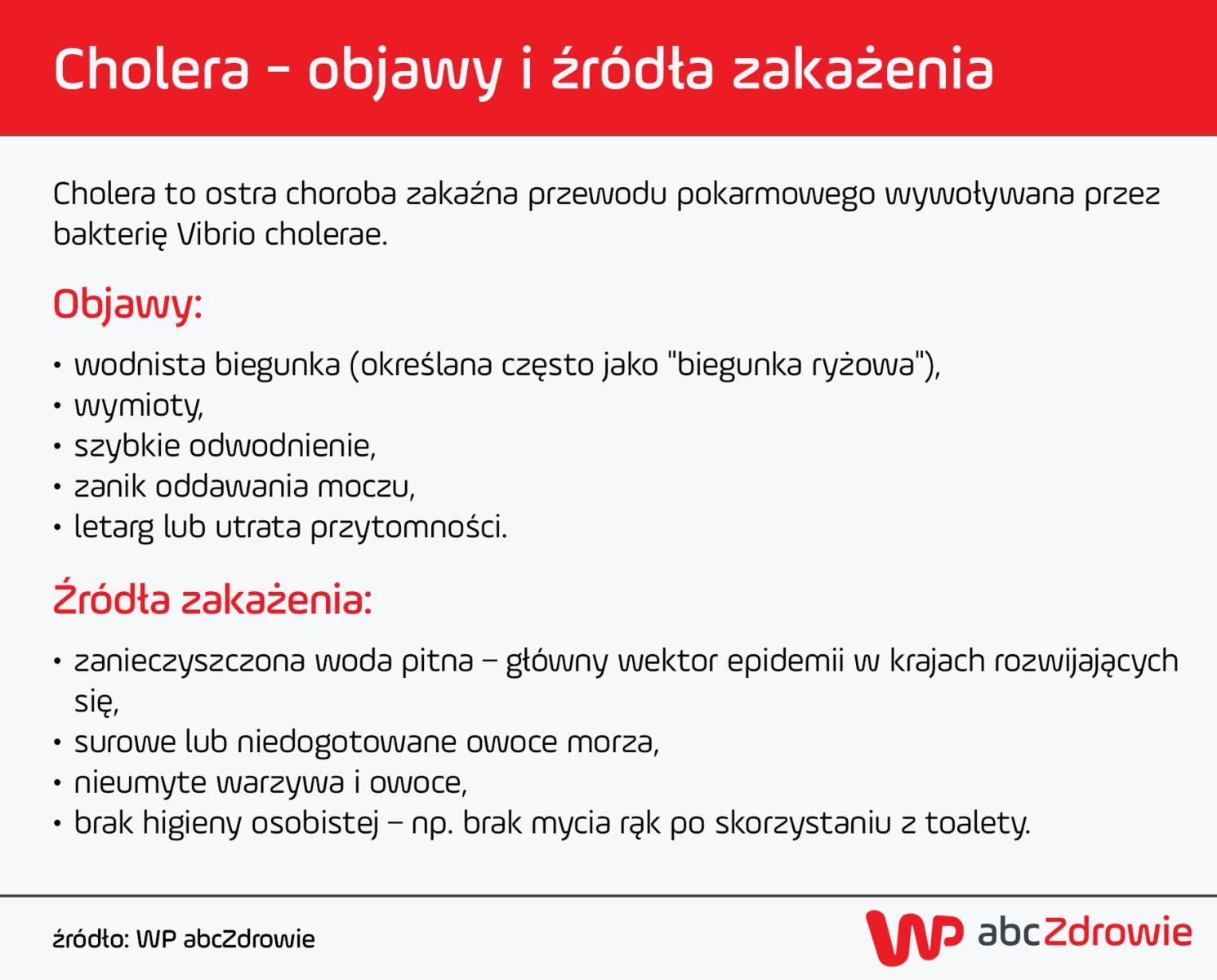 Cholera - objawy i źródła zakażenia

Cholera to ostra choroba zakaźna przewodu pokarmowego wywoływana przez bakterię Vibrio cholerae.

Objawy:

• wodnista biegunka (określana często jako "biegunka ryżowa"),
• wymioty,
• szybkie odwodnienie,
• zanik oddawania moczu,
• letarg lub utrata przytomności.

Źródła zakażenia:

• zanieczyszczona woda pitna – główny wektor epidemii w krajach rozwijających się,
• surowe lub niedogotowane owoce morza,
• nieumyte warzywa i owoce,
• brak higieny osobistej – np. brak mycia rąk po skorzystaniu z toalety.

źródło: WP abcZdrowie

WP abcZdrowie